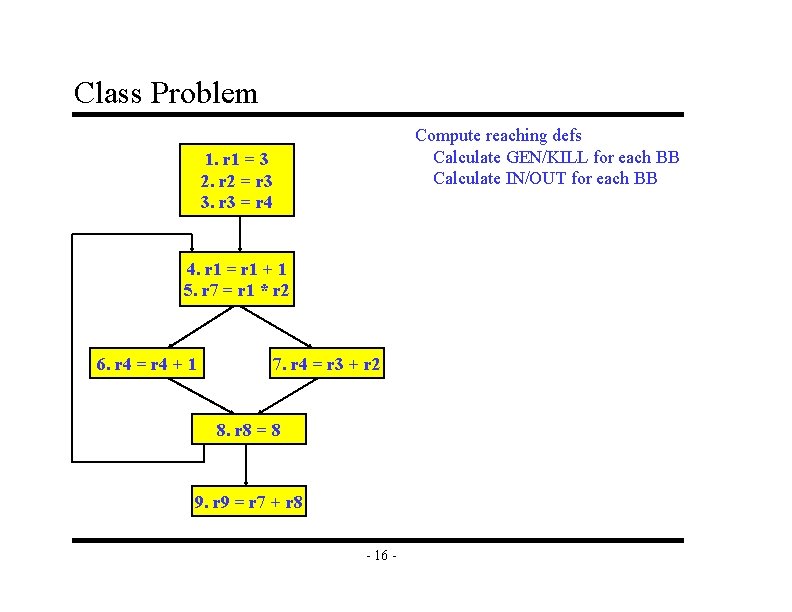 Class Problem

1. r1 = 3
2. r2 = r3
3. r3 = r4

4. r1 = r1 + 1
5. r7 = r1 * r2

6. r4 = r4 + 1

7. r4 = r3 + r2

8. r8 = 8

9. r9 = r7 + r8

Compute reaching defs
Calculate GEN/KILL for each BB
Calculate IN/OUT for each BB

- 16 -